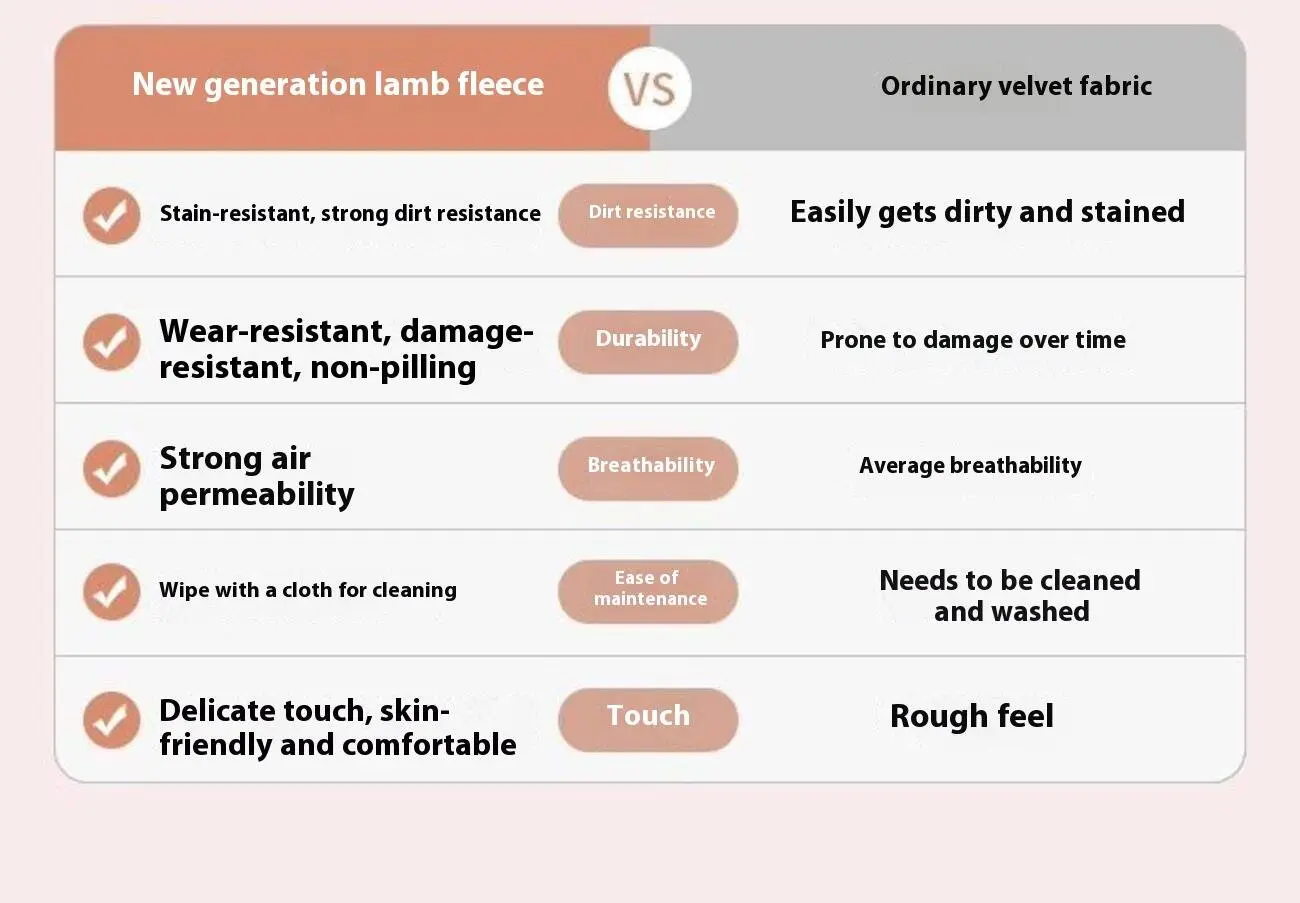 | New generation lamb fleece | VS | Ordinary velvet fabric |
|---|---|---|
| Stain-resistant, strong dirt resistance | Dirt resistance | Easily gets dirty and stained |
| Wear-resistant, damage-resistant, non-pilling | Durability | Prone to damage over time |
| Strong air permeability | Breathability | Average breathability |
| Wipe with a cloth for cleaning | Ease of maintenance | Needs to be cleaned and washed |
| Delicate touch, skin-friendly and comfortable | Touch | Rough feel |